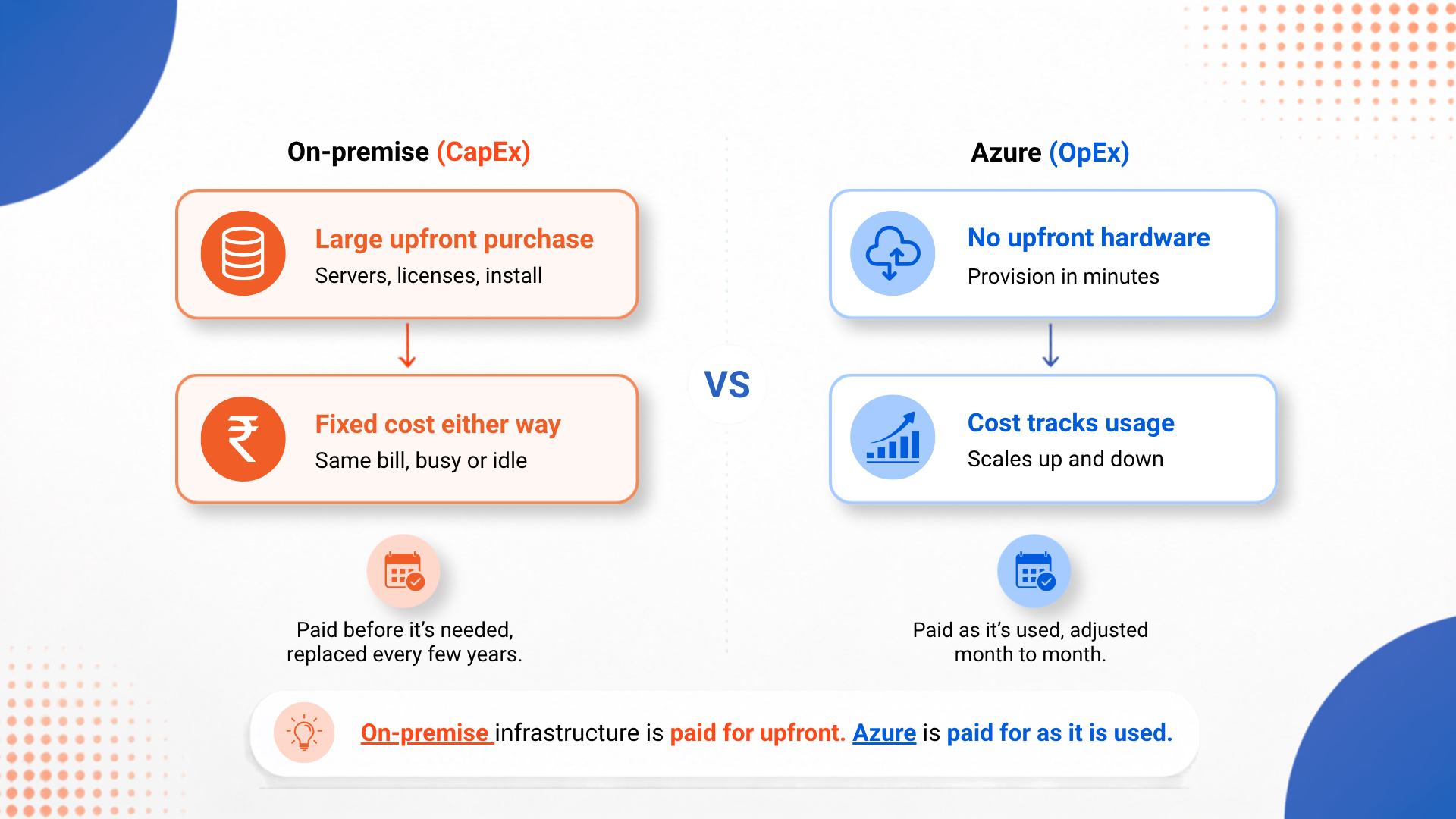 On-premise (CapEx)

Large upfront purchase
Servers, licenses, install

Fixed cost either way
Same bill, busy or idle

Paid before it's needed, replaced every few years.

VS

Azure (OpEx)

No upfront hardware
Provision in minutes

Cost tracks usage
Scales up and down

Paid as it's used, adjusted month to month.

On-premise infrastructure is paid for upfront. Azure is paid for as it is used.